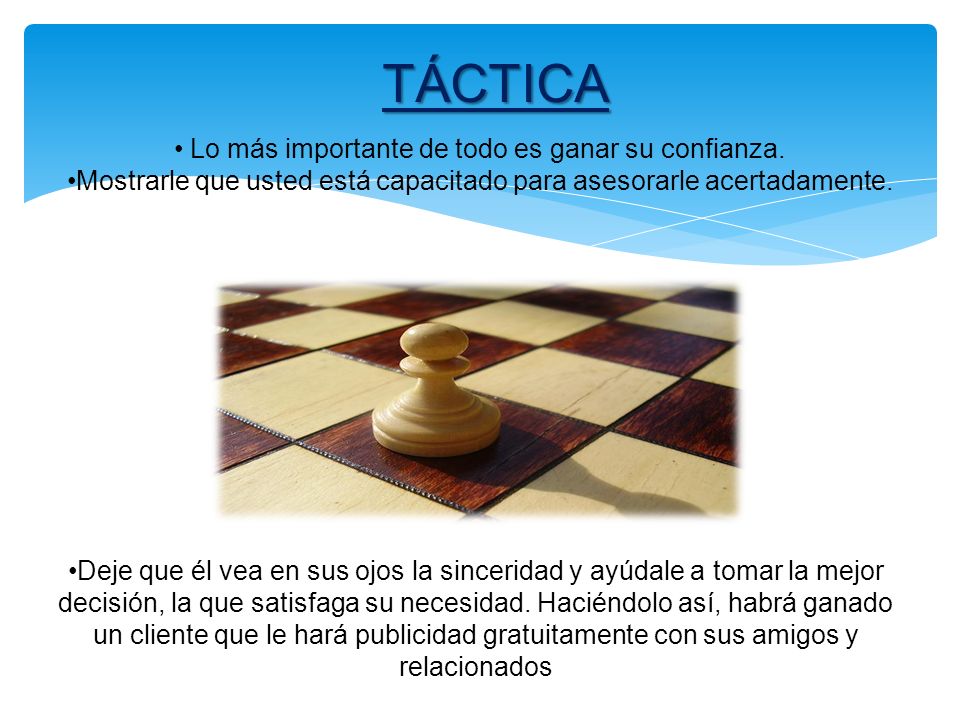 TÁCTICA

• Lo más importante de todo es ganar su confianza.
•Mostrarle que usted está capacitado para asesorarle acertadamente.

•Deje que él vea en sus ojos la sinceridad y ayúdale a tomar la mejor decisión, la que satisfaga su necesidad. Haciéndolo así, habrá ganado un cliente que le hará publicidad gratuitamente con sus amigos y relacionados